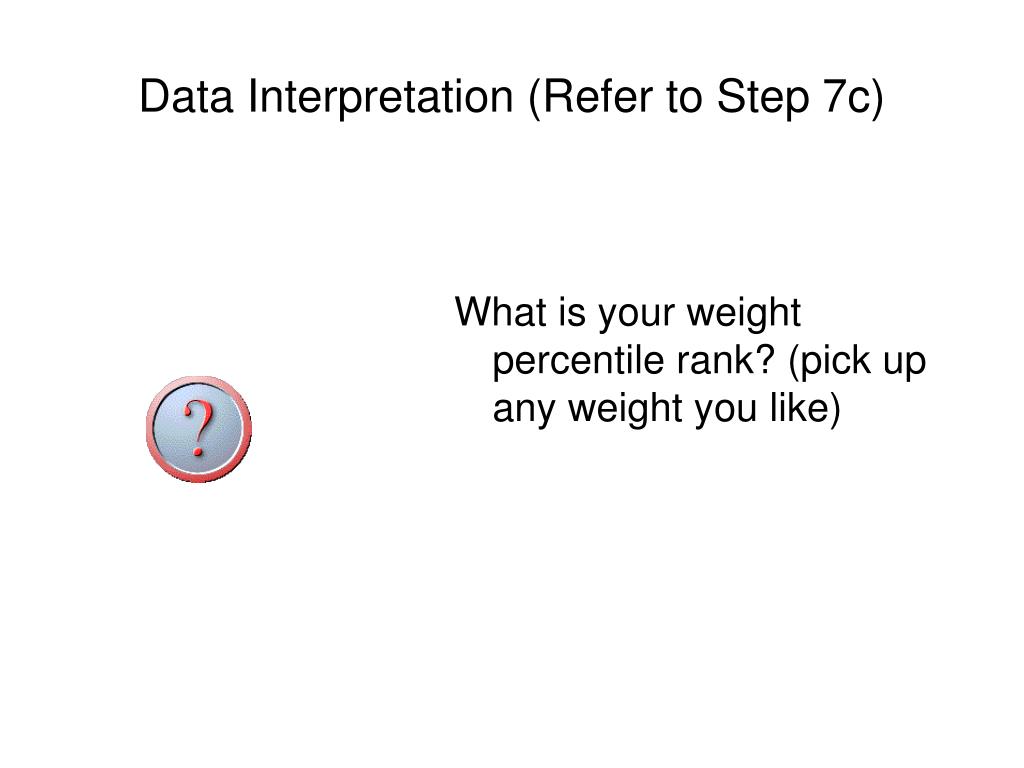 Data Interpretation (Refer to Step 7c)

?

What is your weight percentile rank? (pick up any weight you like)